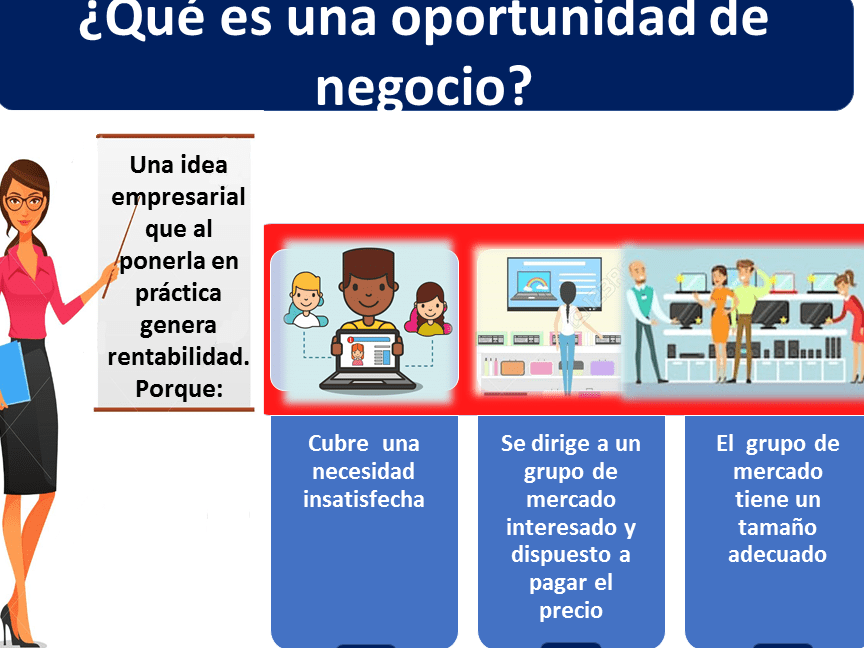 ¿Qué es una oportunidad de negocio?

Una idea empresarial que al ponerla en práctica genera rentabilidad. Porque:

Cubre una necesidad insatisfecha

Se dirige a un grupo de mercado interesado y dispuesto a pagar el precio

El grupo de mercado tiene un tamaño adecuado